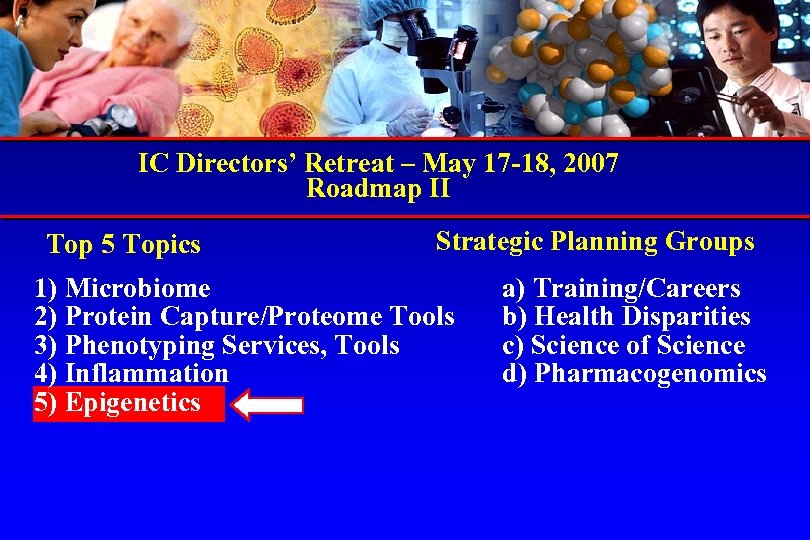 IC Directors' Retreat – May 17-18, 2007
Roadmap II

Top 5 Topics

1) Microbiome
2) Protein Capture/Proteome Tools
3) Phenotyping Services, Tools
4) Inflammation
5) Epigenetics

Strategic Planning Groups

a) Training/Careers
b) Health Disparities
c) Science of Science
d) Pharmacogenomics